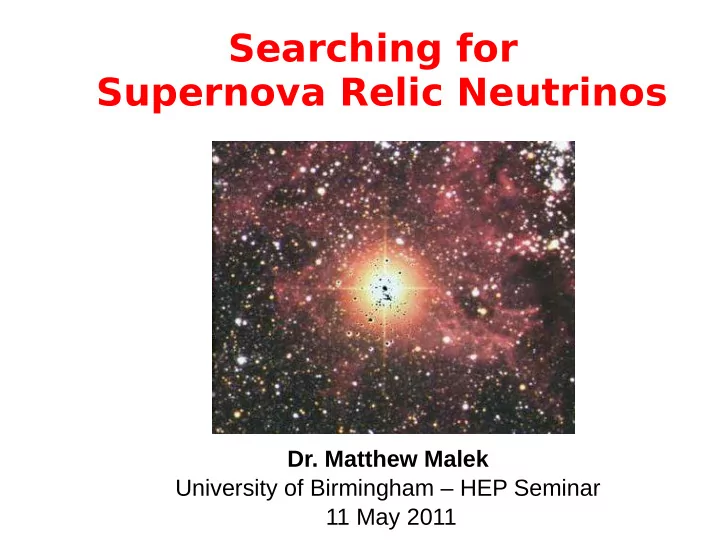 Searching for
Supernova Relic Neutrinos

Dr. Matthew Malek
University of Birmingham – HEP Seminar
11 May 2011